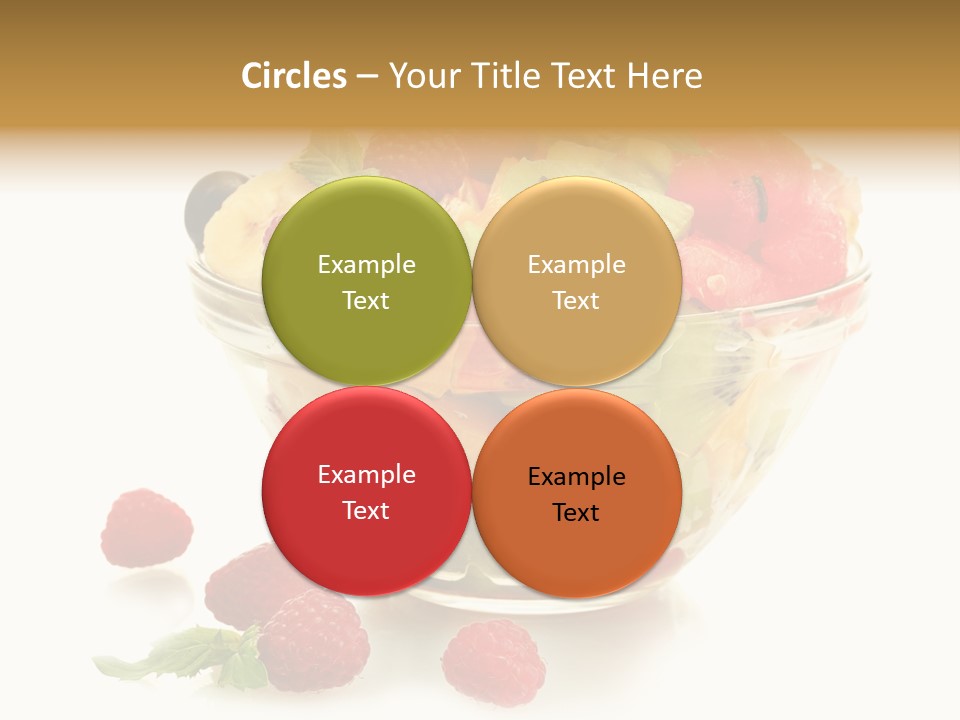 Circles – Your Title Text Here

Example Text

Example Text

Example Text

Example Text